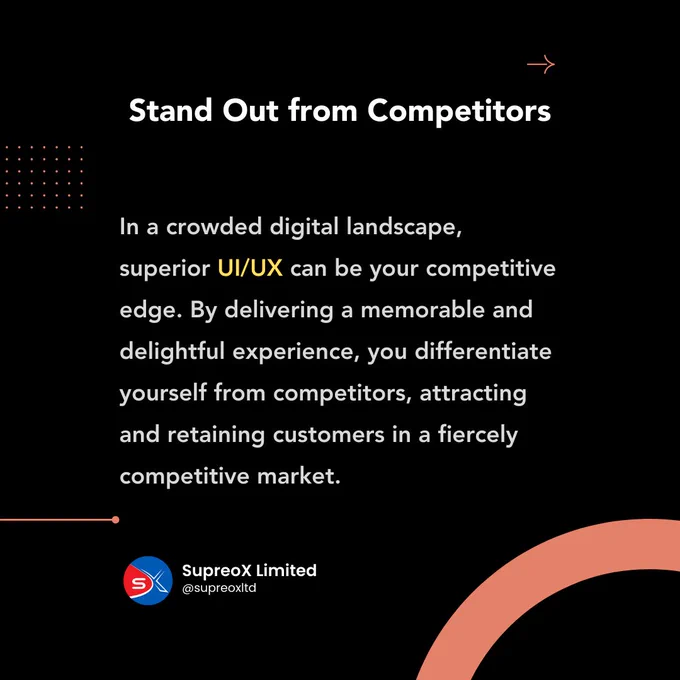 Stand Out from Competitors

In a crowded digital landscape, superior UI/UX can be your competitive edge. By delivering a memorable and delightful experience, you differentiate yourself from competitors, attracting and retaining customers in a fiercely competitive market.

SX

SupreoX Limited
@supreoxltd